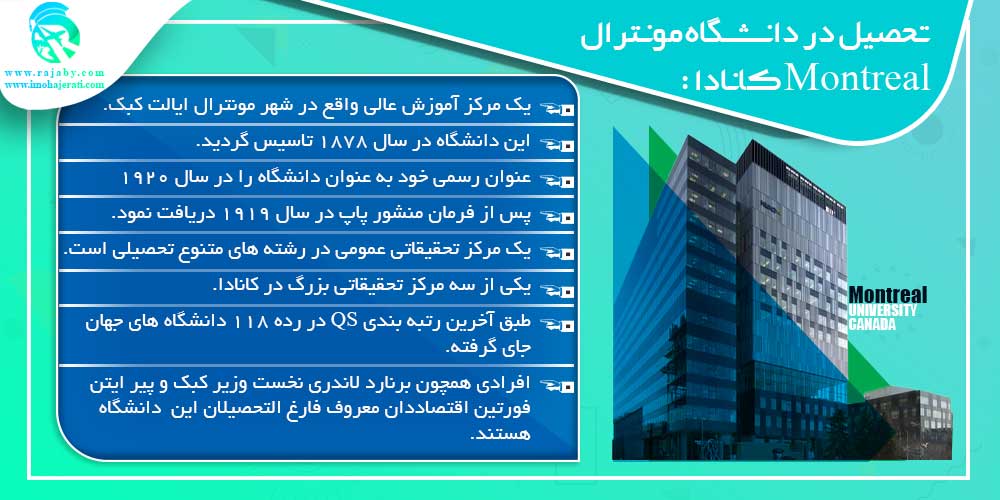 www.rajaby.com
www.imohajerati.com

تحصیل در دانشگاه مونترال Montreal کانادا:

یک مرکز آموزش عالی واقع در شهر مونترال ایالت کبک.

این دانشگاه در سال ۱۸۷۸ تاسیس گردید.

عنوان رسمی خود به عنوان دانشگاه را در سال ۱۹۲۰

پس از فرمان منشور پاپ در سال ۱۹۱۹ دریافت نمود.

یک مرکز تحقیقاتی عمومی در رشته های متنوع تحصیلی است.

یکی از سه مرکز تحقیقاتی بزرگ در کانادا.

طبق آخرین رتبه بندی QS در رده ۱۱۸ دانشگاه های جهان جای گرفته.

افرادی همچون برنارد لاندری نخست وزیر کبک و پیر ایتن فورتین اقتصاددان معروف فارغ التحصیلان این دانشگاه هستند.

Montreal
UNIVERSITY
CANADA